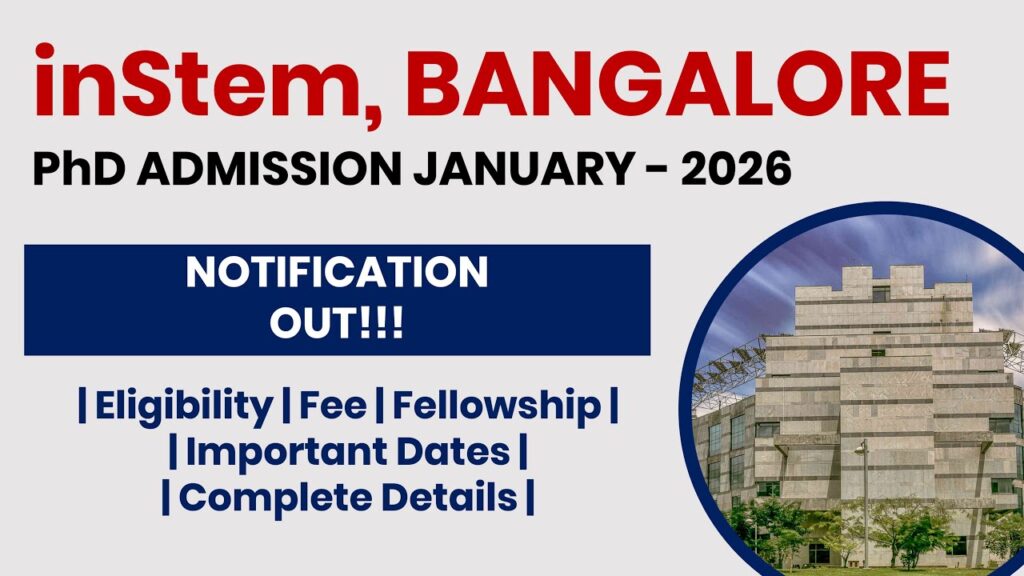 inStem, BANGALORE

PhD ADMISSION JANUARY - 2026

NOTIFICATION OUT!!!

| Eligibility | Fee | Fellowship |
| Important Dates |
| Complete Details |